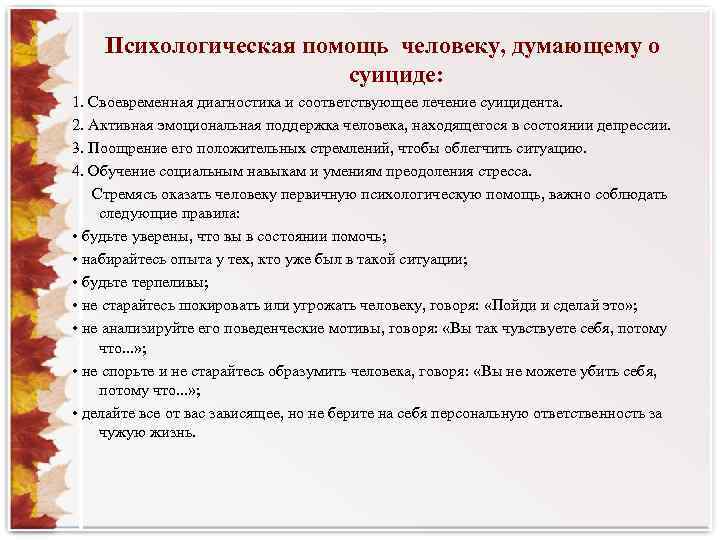 Психологическая помощь человеку, думающему о суициде:

1. Своевременная диагностика и соответствующее лечение суицидента.

2. Активная эмоциональная поддержка человека, находящегося в состоянии депрессии.

3. Поощрение его положительных стремлений, чтобы облегчить ситуацию.

4. Обучение социальным навыкам и умениям преодоления стресса.

Стремясь оказать человеку первичную психологическую помощь, важно соблюдать следующие правила:

• будьте уверены, что вы в состоянии помочь;

• набирайтесь опыта у тех, кто уже был в такой ситуации;

• будьте терпеливы;

• не старайтесь шокировать или угрожать человеку, говоря: «Пойди и сделай это»;

• не анализируйте его поведенческие мотивы, говоря: «Вы так чувствуете себя, потому что...»;

• не спорьте и не старайтесь образумить человека, говоря: «Вы не можете убить себя, потому что...»;

• делайте все от вас зависящее, но не берите на себя персональную ответственность за чужую жизнь.